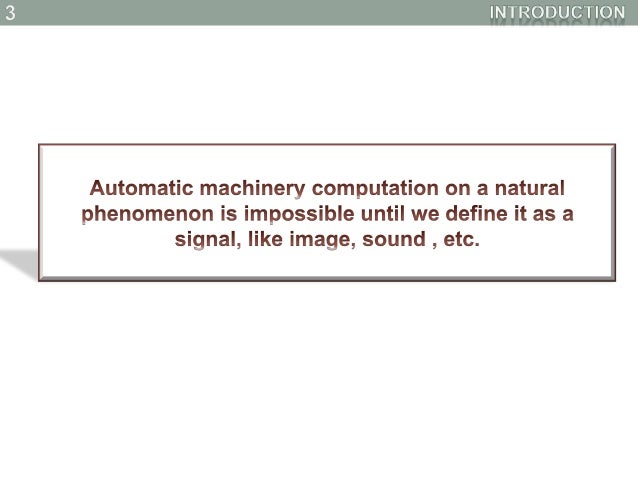 3

INTRODUCTION

Automatic machinery computation on a natural phenomenon is impossible until we define it as a signal, like image, sound , etc.